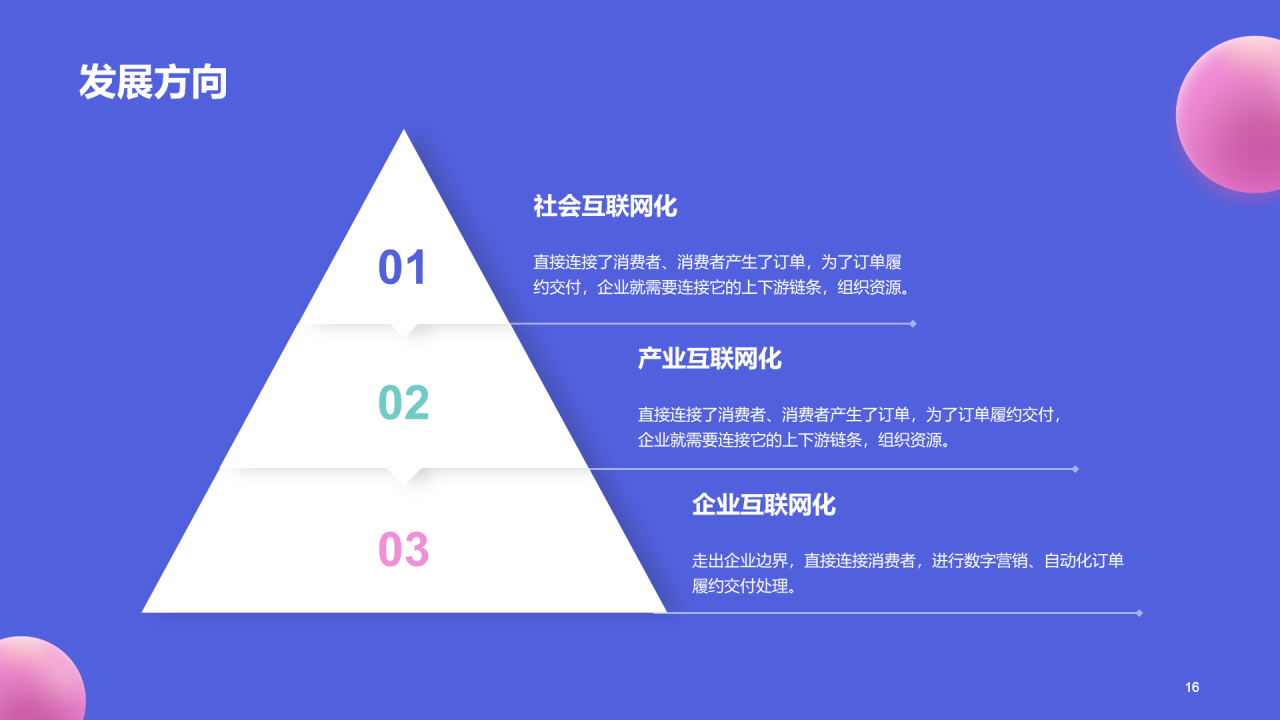 发展方向

01

社会互联网化

直接连接了消费者、消费者产生了订单，为了订单履约交付，企业就需要连接它的上下游链条，组织资源。

02

产业互联网化

直接连接了消费者、消费者产生了订单，为了订单履约交付，企业就需要连接它的上下游链条，组织资源。

03

企业互联网化

走出企业边界，直接连接消费者，进行数字营销、自动化订单履约交付处理。

16